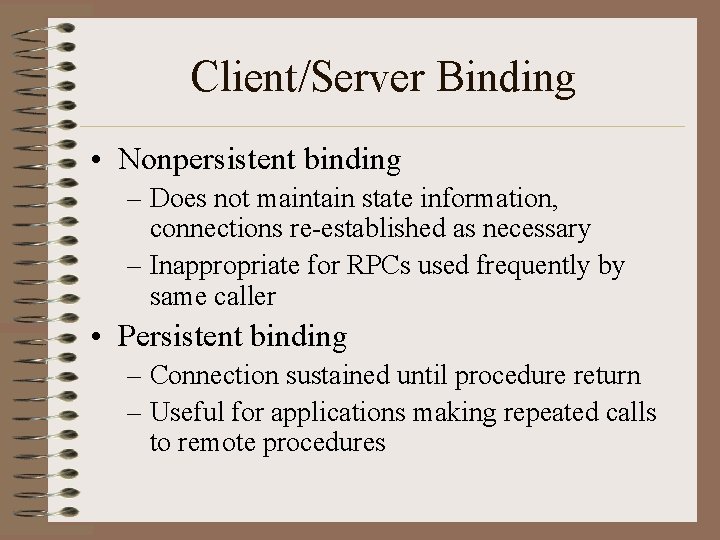 Client/Server Binding

• Nonpersistent binding
– Does not maintain state information, connections re-established as necessary
– Inappropriate for RPCs used frequently by same caller

• Persistent binding
– Connection sustained until procedure return
– Useful for applications making repeated calls to remote procedures